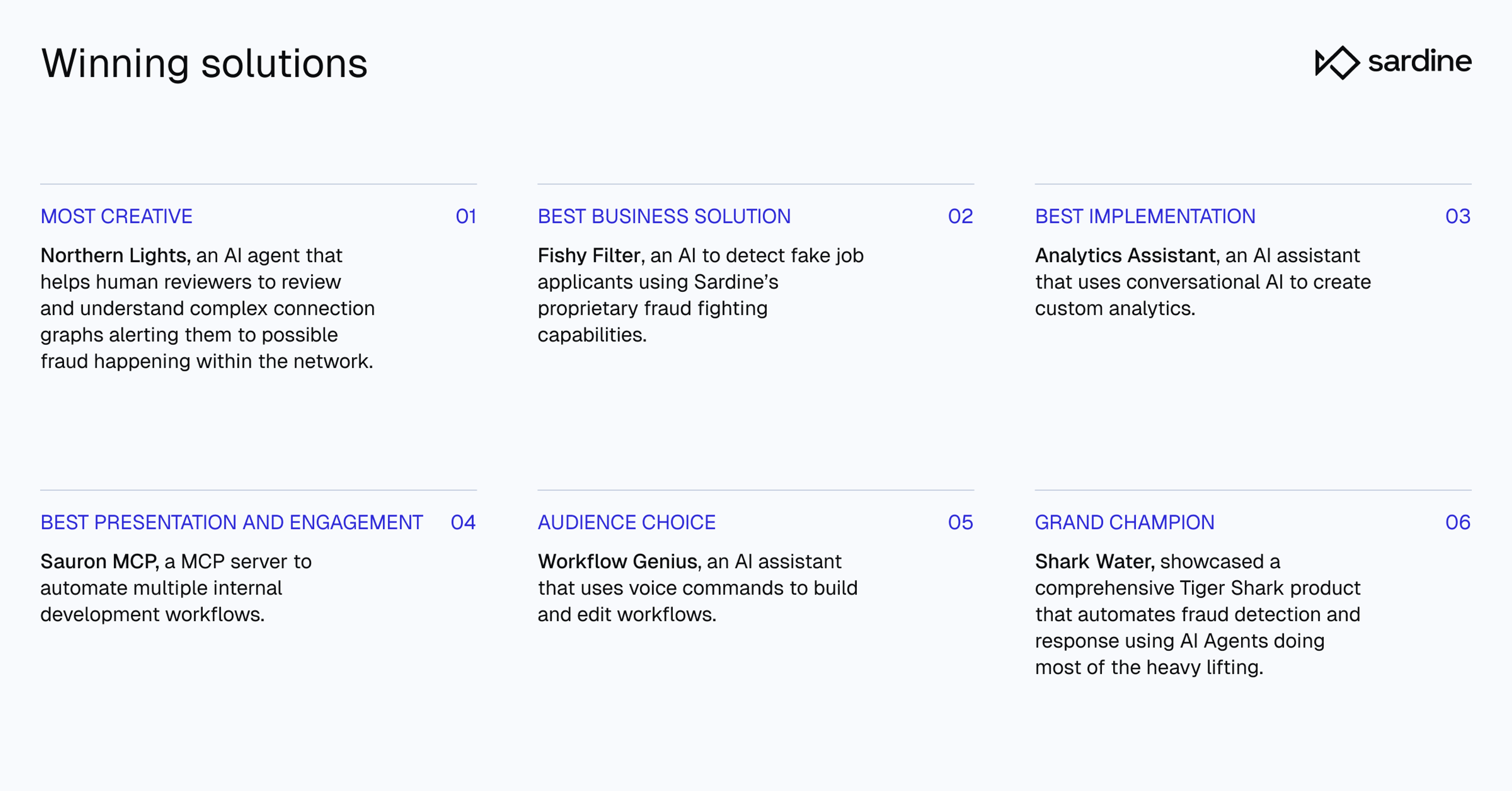 Winning solutions

sardine

MOST CREATIVE 01

Northern Lights, an AI agent that helps human reviewers to review and understand complex connection graphs alerting them to possible fraud happening within the network.

BEST BUSINESS SOLUTION 02

Fishy Filter, an AI to detect fake job applicants using Sardine's proprietary fraud fighting capabilities.

BEST IMPLEMENTATION 03

Analytics Assistant, an AI assistant that uses conversational AI to create custom analytics.

BEST PRESENTATION AND ENGAGEMENT 04

Sauron MCP, a MCP server to automate multiple internal development workflows.

AUDIENCE CHOICE 05

Workflow Genius, an AI assistant that uses voice commands to build and edit workflows.

GRAND CHAMPION 06

Shark Water, showcased a comprehensive Tiger Shark product that automates fraud detection and response using AI Agents doing most of the heavy lifting.